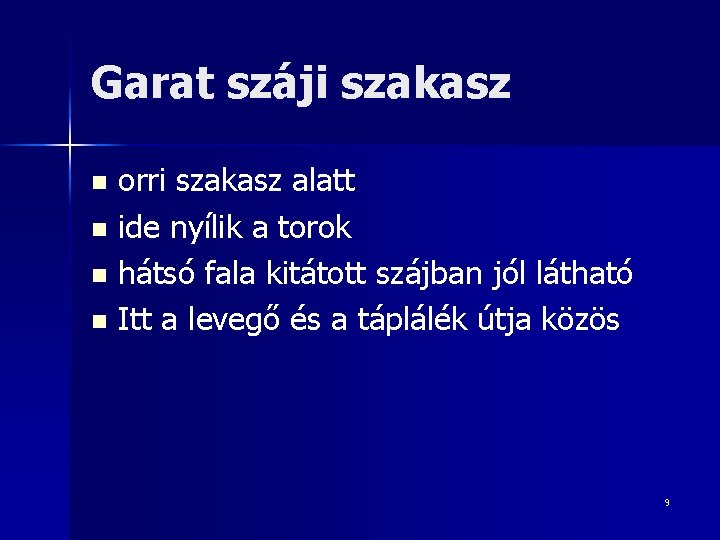 Garat száji szakasz

- orri szakasz alatt
- ide nyílik a torok
- hátsó fala kitátott szájban jól látható
- Itt a levegő és a táplálék útja közös

9